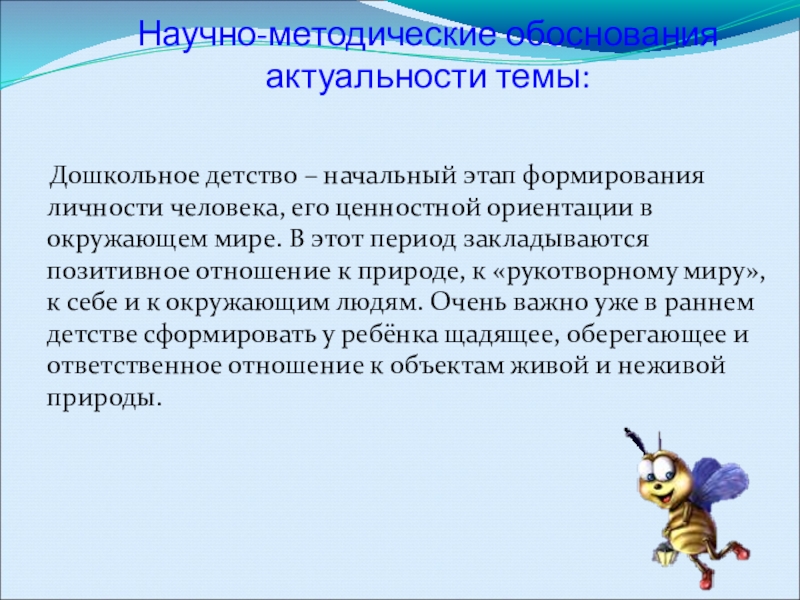 Научно-методические обоснования актуальности темы:

Дошкольное детство – начальный этап формирования личности человека, его ценностной ориентации в окружающем мире. В этот период закладываются позитивное отношение к природе, к «рукотворному миру», к себе и к окружающим людям. Очень важно уже в раннем детстве сформировать у ребёнка щадящее, оберегающее и ответственное отношение к объектам живой и неживой природы.